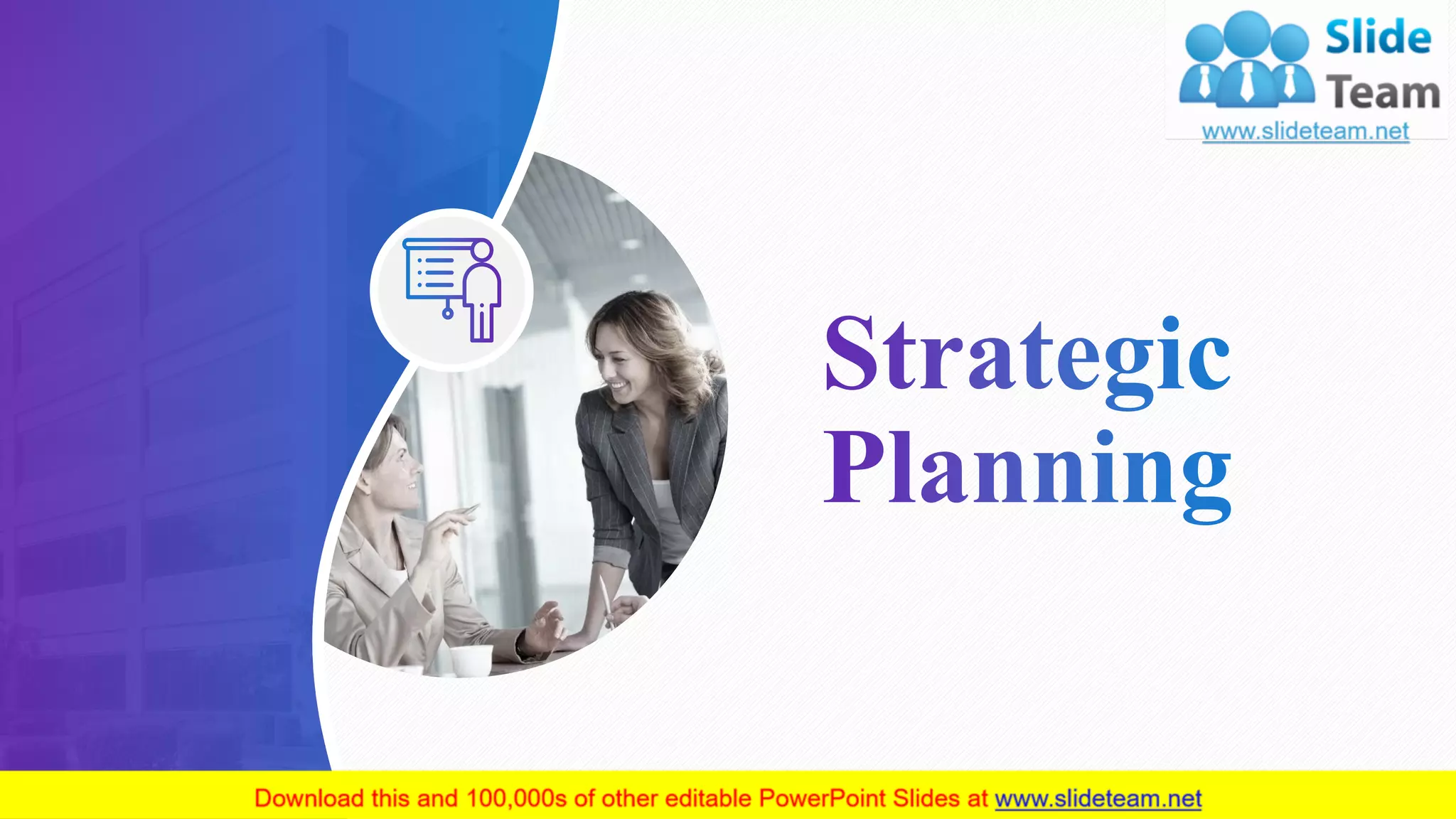 Slide Team
www.slideteam.net

Strategic Planning

Download this and 100,000s of other editable PowerPoint Slides at www.slideteam.net